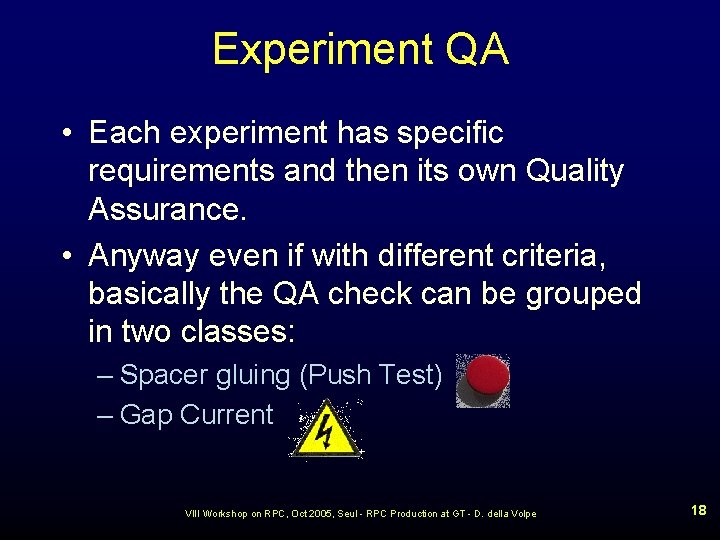 Experiment QA

• Each experiment has specific requirements and then its own Quality Assurance.

• Anyway even if with different criteria, basically the QA check can be grouped in two classes:

– Spacer gluing (Push Test)

– Gap Current

VIII Workshop on RPC, Oct 2005, Seul - RPC Production at GT - D. della Volpe

18